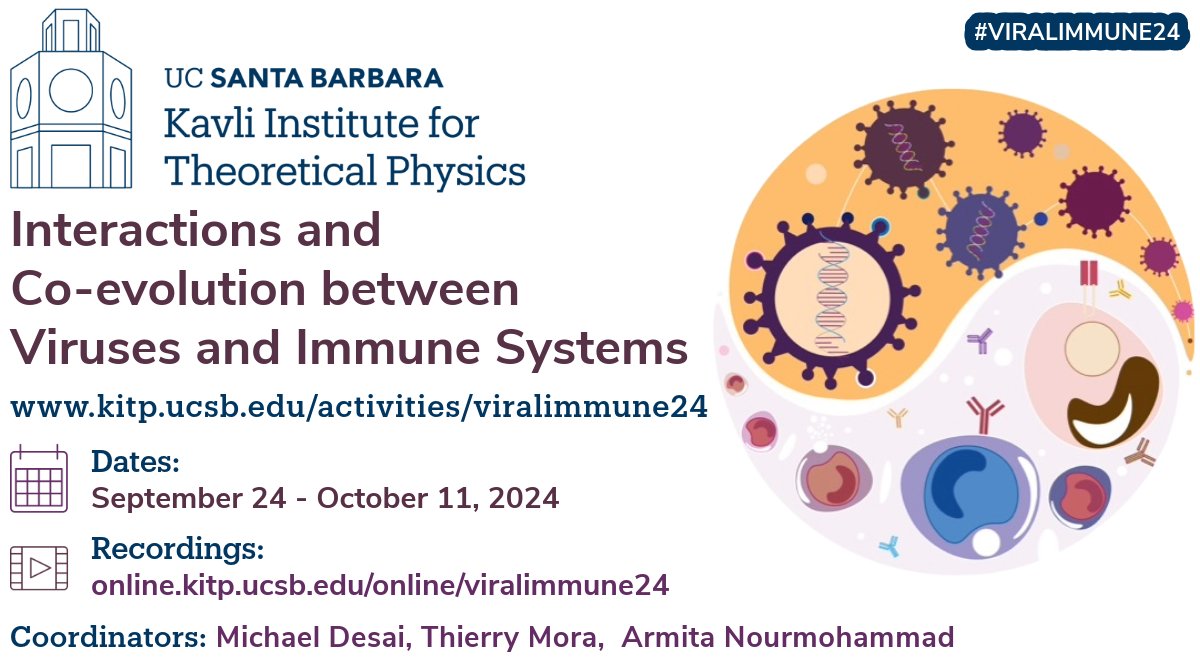 #VIRALIMMUNE24

UC SANTA BARBARA
Kavli Institute for Theoretical Physics

Interactions and Co-evolution between Viruses and Immune Systems

www.kitp.ucsb.edu/activities/viralimmune24

Dates:
September 24 - October 11, 2024

Recordings:
online.kitp.ucsb.edu/online/viralimmune24

Coordinators: Michael Desai, Thierry Mora, Armita Nourmohammad